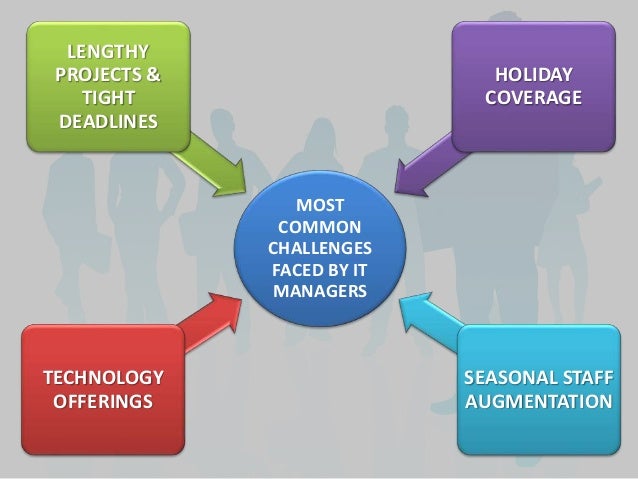 LENGTHY PROJECTS & TIGHT DEADLINES

HOLIDAY COVERAGE

MOST COMMON CHALLENGES FACED BY IT MANAGERS

TECHNOLOGY OFFERINGS

SEASONAL STAFF AUGMENTATION